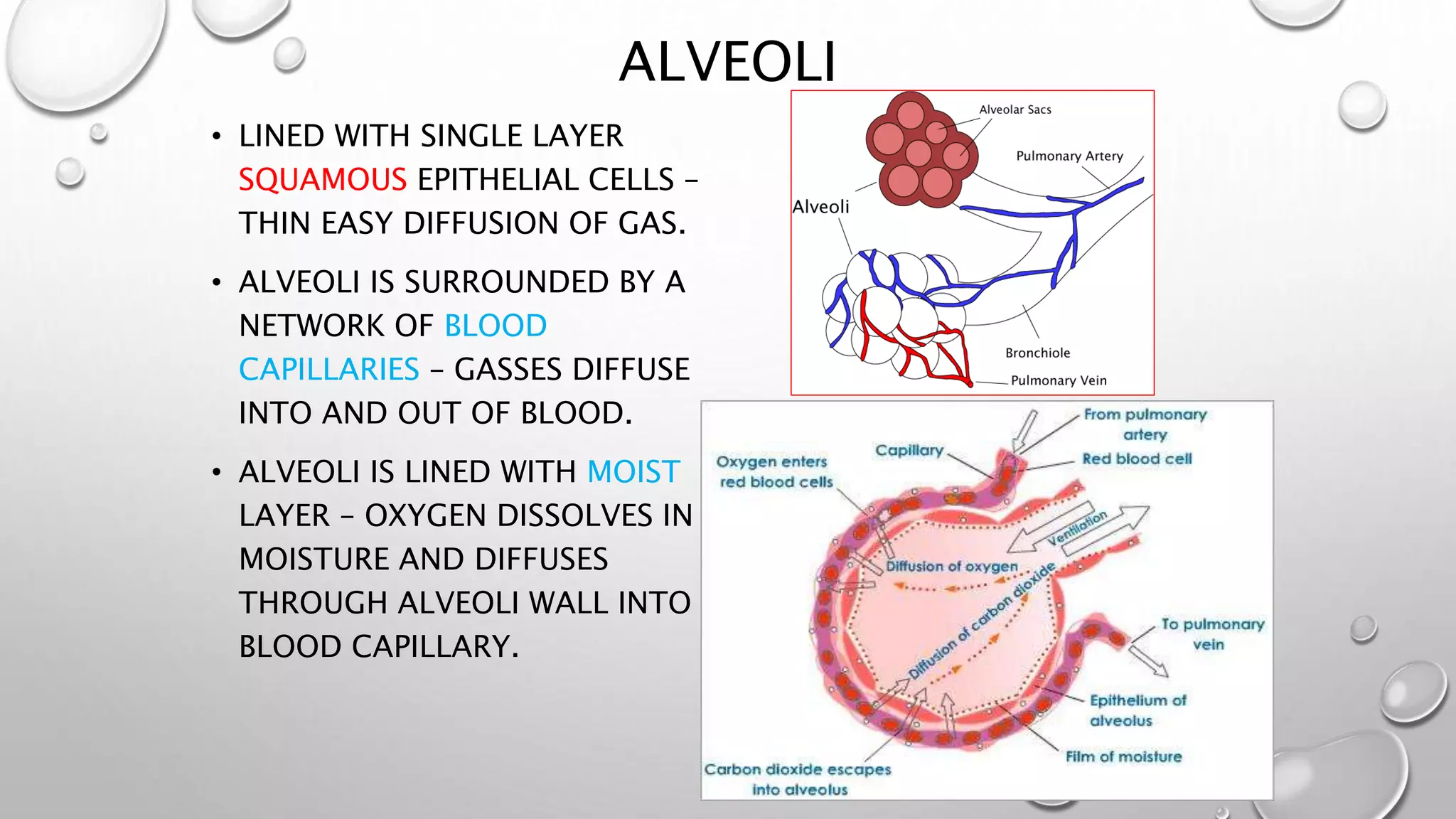 ALVEOLI

• LINED WITH SINGLE LAYER SQUAMOUS EPITHELIAL CELLS – THIN EASY DIFFUSION OF GAS.

• ALVEOLI IS SURROUNDED BY A NETWORK OF BLOOD CAPILLARIES – GASSES DIFFUSE INTO AND OUT OF BLOOD.

• ALVEOLI IS LINED WITH MOIST LAYER – OXYGEN DISSOLVES IN MOISTURE AND DIFFUSES THROUGH ALVEOLI WALL INTO BLOOD CAPILLARY.

Alveolar Sacs
Pulmonary Artery
Alveoli
Bronchiole
Pulmonary Vein

From pulmonary artery
Capillary
Red blood cell
Oxygen enters red blood cells
Ventilation
Diffusion of oxygen
Diffusion of carbon dioxide
To pulmonary vein
Epithelium of alveolus
Film of moisture
Carbon dioxide escapes into alveolus